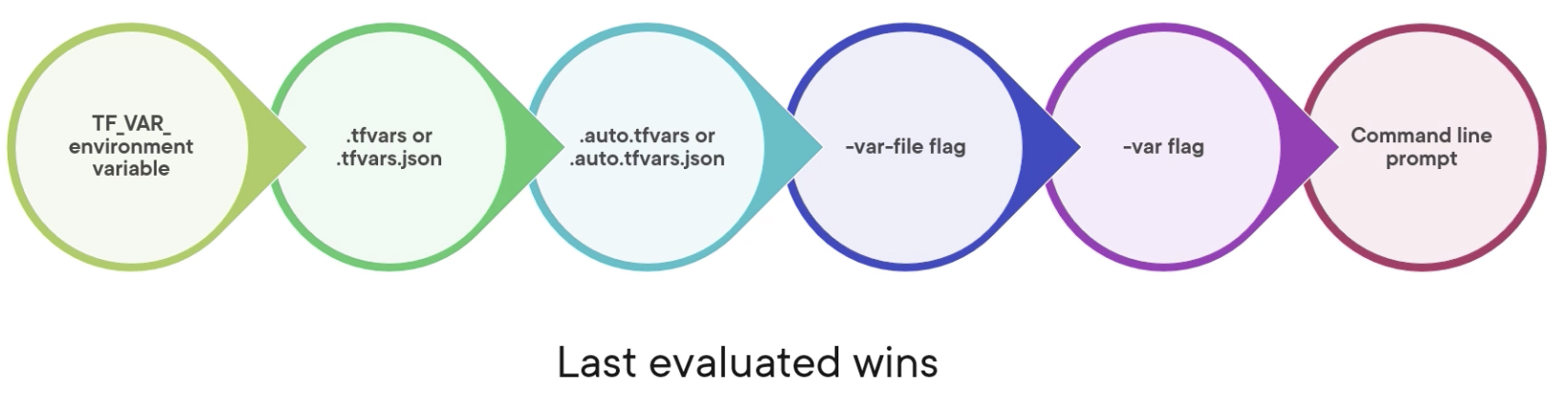 TF_VAR_ environment variable

.tfvars or .tfvars.json

.auto.tfvars or .auto.tfvars.json

-var-file flag

-var flag

Command line prompt

Last evaluated wins